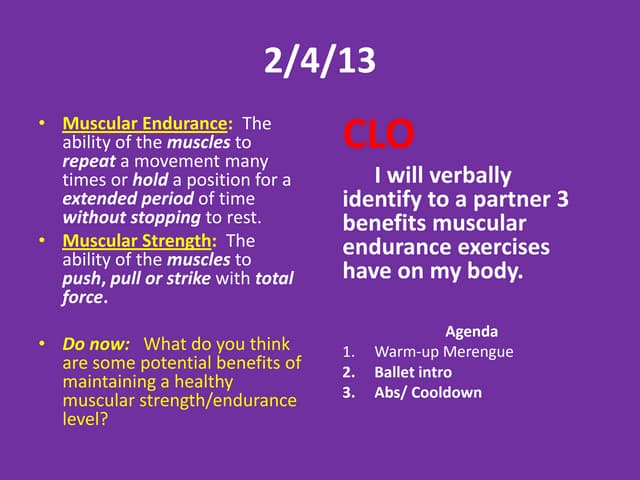 2/4/13

• Muscular Endurance: The ability of the muscles to repeat a movement many times or hold a position for a extended period of time without stopping to rest.
• Muscular Strength: The ability of the muscles to push, pull or strike with total force.

• Do now: What do you think are some potential benefits of maintaining a healthy muscular strength/endurance level?

CLO

I will verbally identify to a partner 3 benefits muscular endurance exercises have on my body.

Agenda
1. Warm-up Merengue
2. Ballet intro
3. Abs/ Cooldown